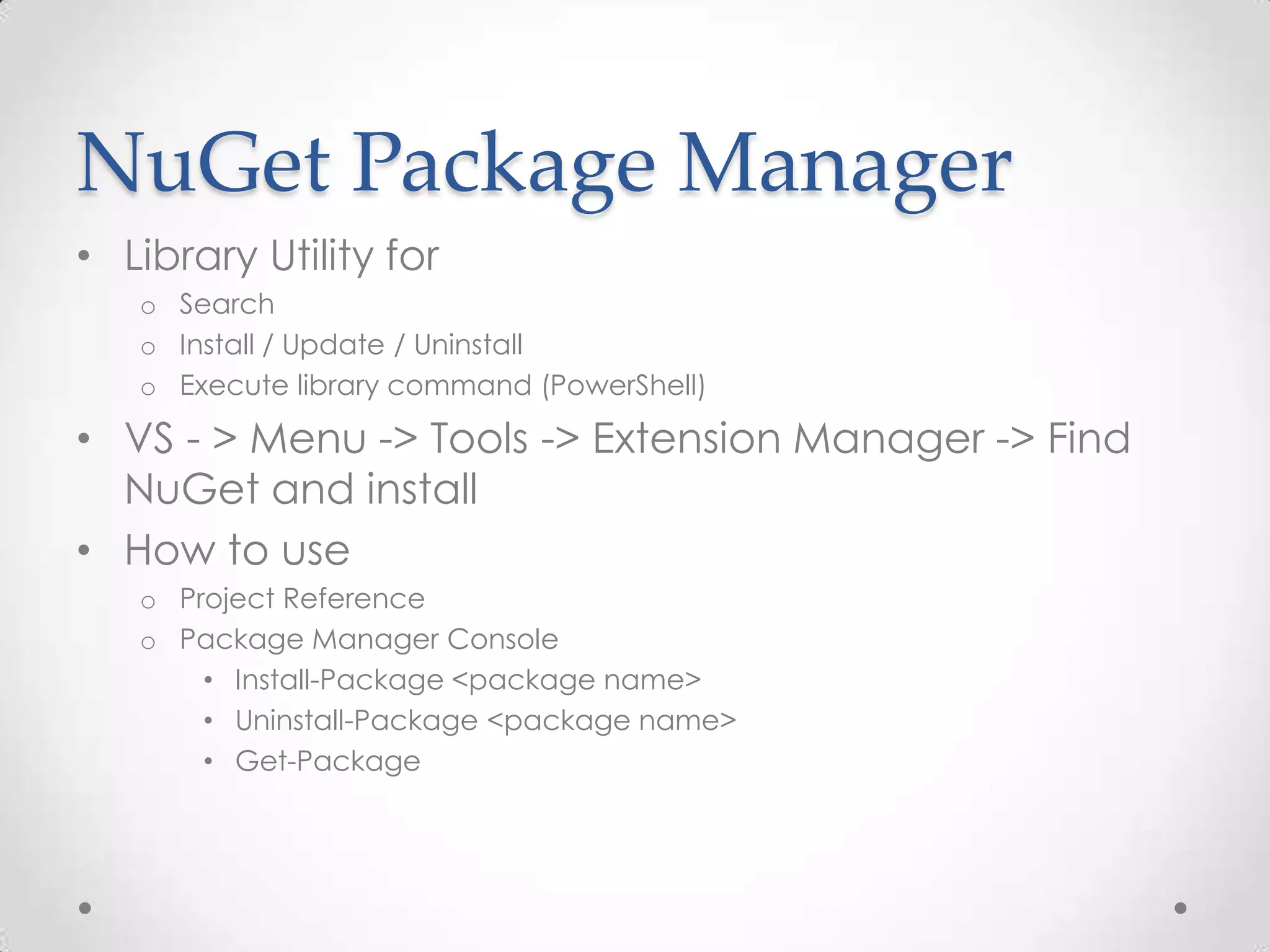 NuGet Package Manager

• Library Utility for
  o Search
  o Install / Update / Uninstall
  o Execute library command (PowerShell)
• VS - > Menu -> Tools -> Extension Manager -> Find NuGet and install
• How to use
  o Project Reference
  o Package Manager Console
    • Install-Package <package name>
    • Uninstall-Package <package name>
    • Get-Package